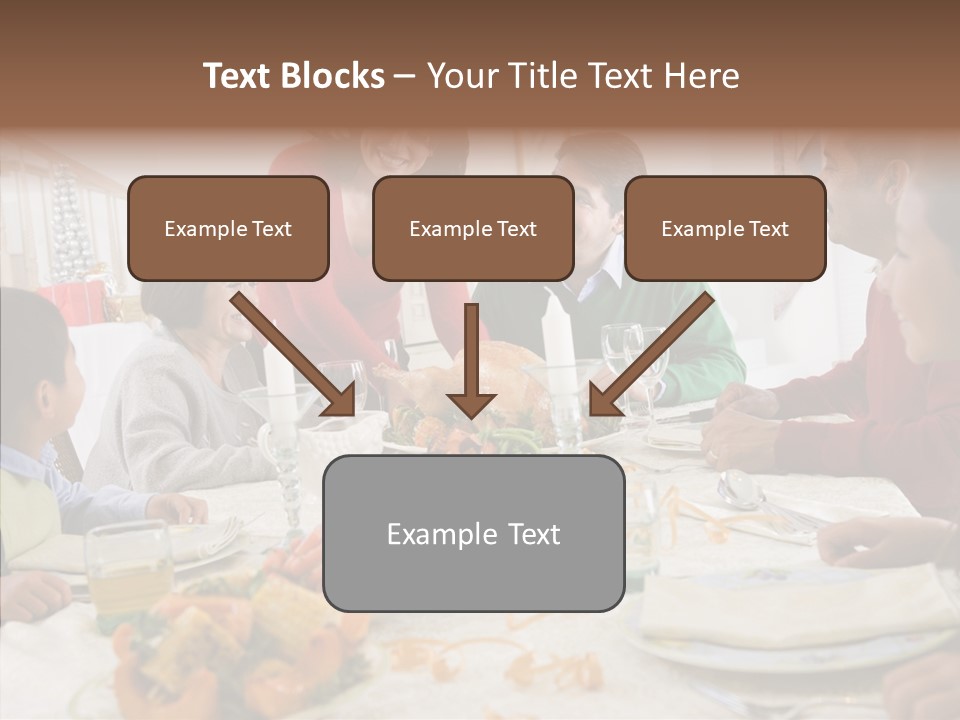 Text Blocks – Your Title Text Here

Example Text

Example Text

Example Text

Example Text